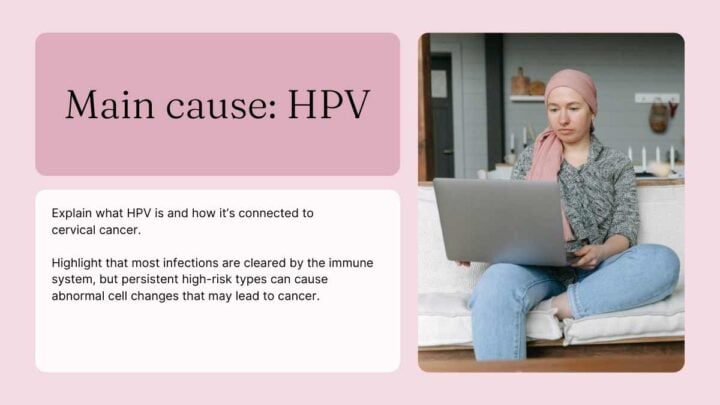 Main cause: HPV

Explain what HPV is and how it's connected to cervical cancer.

Highlight that most infections are cleared by the immune system, but persistent high-risk types can cause abnormal cell changes that may lead to cancer.